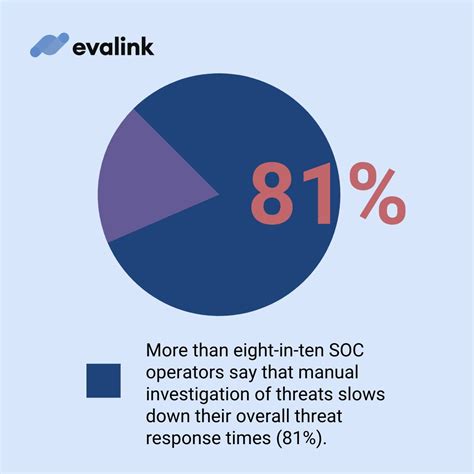 evalink

81%

More than eight-in-ten SOC operators say that manual investigation of threats slows down their overall threat response times (81%).